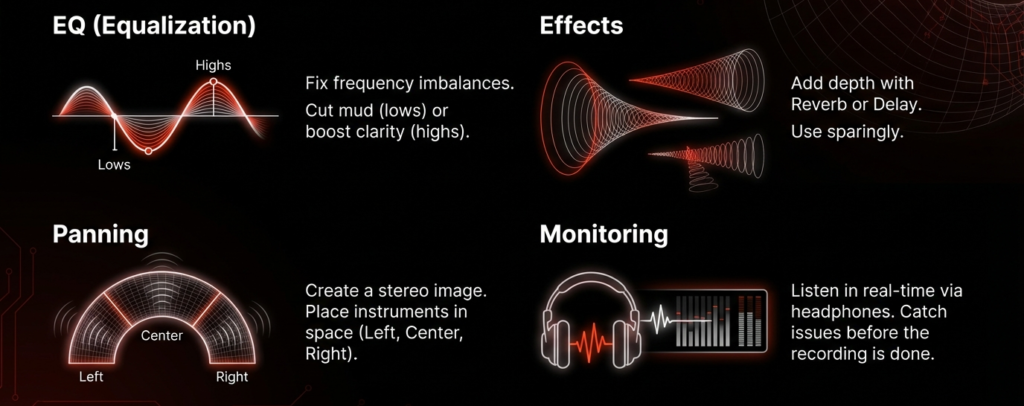 EQ (Equalization)

Highs

Lows

Fix frequency imbalances.

Cut mud (lows) or boost clarity (highs).

Effects

Add depth with Reverb or Delay.

Use sparingly.

Panning

Center

Left

Right

Create a stereo image. Place instruments in space (Left, Center, Right).

Monitoring

Listen in real-time via headphones. Catch issues before the recording is done.